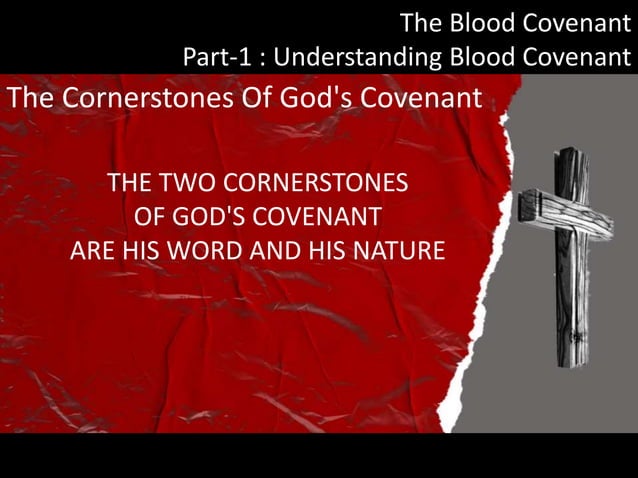 The Blood Covenant
Part-1 : Understanding Blood Covenant

The Cornerstones Of God's Covenant

THE TWO CORNERSTONES OF GOD'S COVENANT ARE HIS WORD AND HIS NATURE